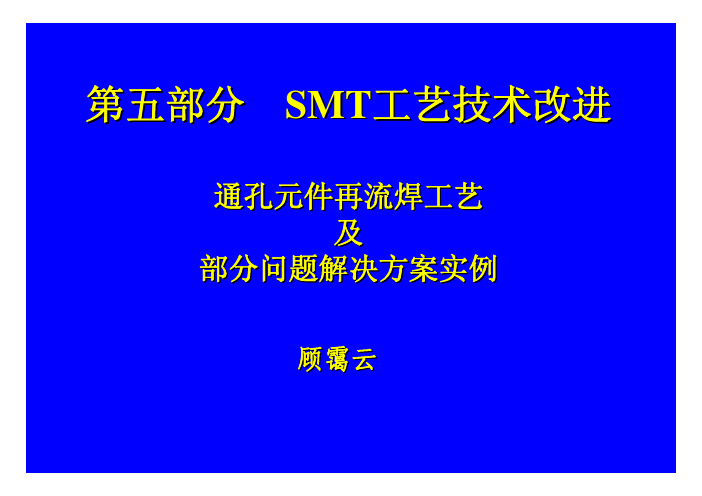 第五部分　SMT工艺技术改进

通孔元件再流焊工艺
及
部分问题解决方案实例

顾霭云